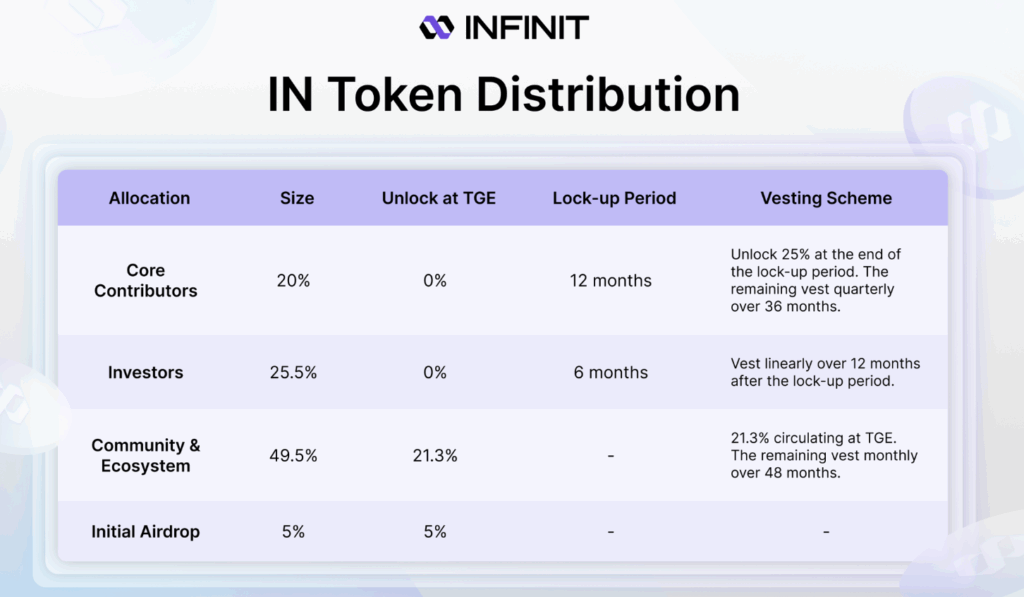 INFINIT

IN Token Distribution

| Allocation | Size | Unlock at TGE | Lock-up Period | Vesting Scheme |
|---|---|---|---|---|
| Core Contributors | 20% | 0% | 12 months | Unlock 25% at the end of the lock-up period. The remaining vest quarterly over 36 months. |
| Investors | 25.5% | 0% | 6 months | Vest linearly over 12 months after the lock-up period. |
| Community & Ecosystem | 49.5% | 21.3% | - | 21.3% circulating at TGE. The remaining vest monthly over 48 months. |
| Initial Airdrop | 5% | 5% | - | - |